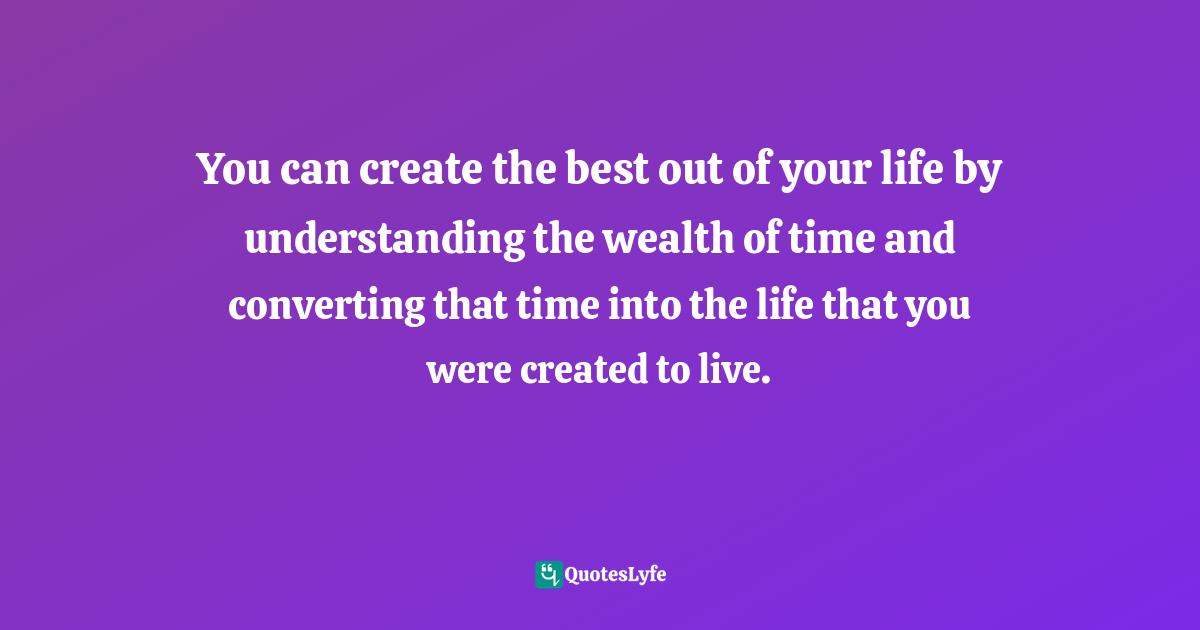 You can create the best out of your life by understanding the wealth of time and converting that time into the life that you were created to live.

QuotesLyfe